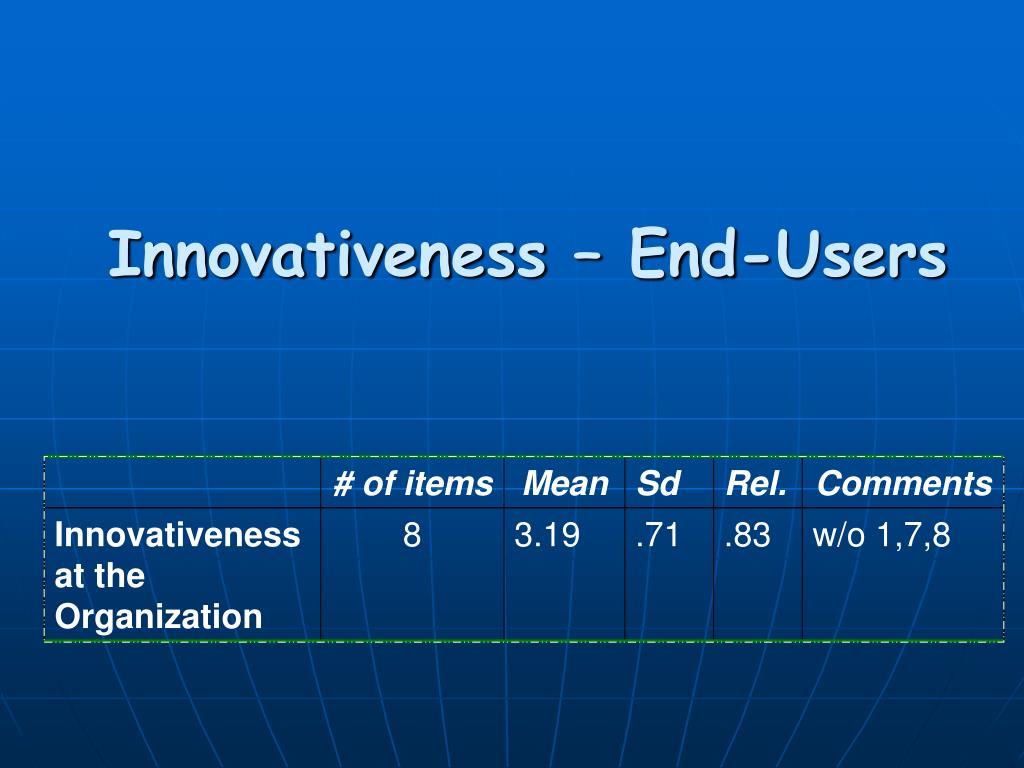 Innovativeness – End-Users

| | # of items | Mean | Sd | Rel. | Comments |
|---|---|---|---|---|---|
| Innovativeness at the Organization | 8 | 3.19 | .71 | .83 | w/o 1,7,8 |